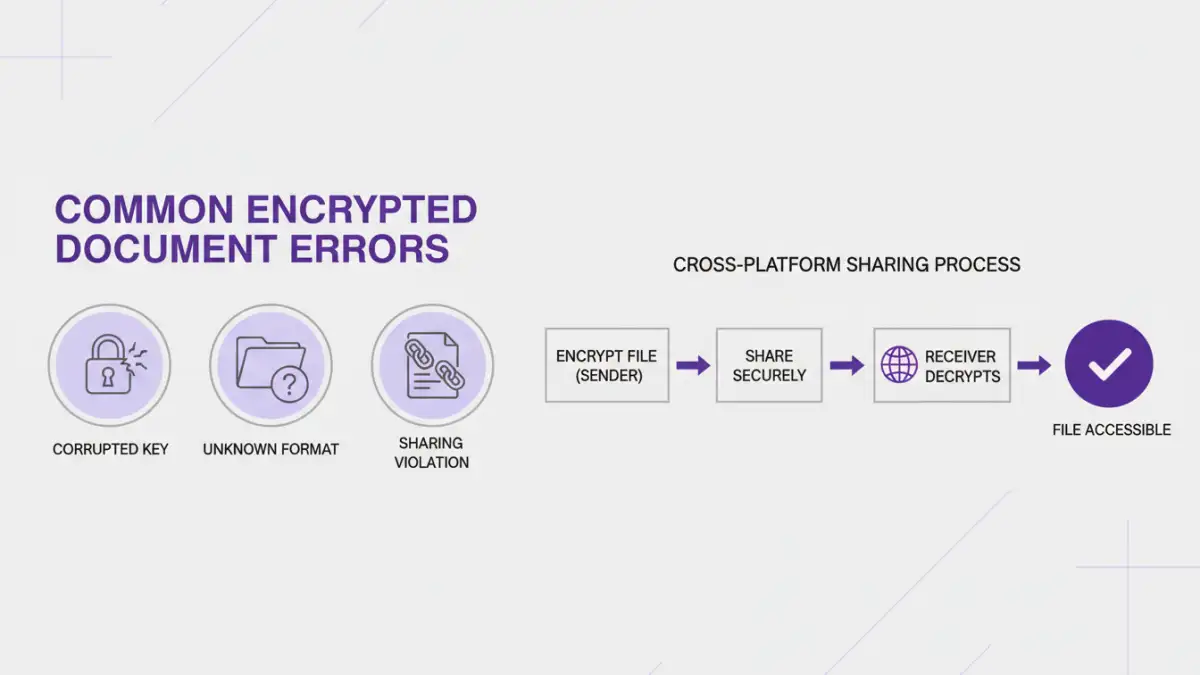 COMMON ENCRYPTED DOCUMENT ERRORS

CORRUPTED KEY

UNKNOWN FORMAT

SHARING VIOLATION

CROSS-PLATFORM SHARING PROCESS

ENCRYPT FILE (SENDER)

SHARE SECURELY

RECEIVER DECRYPTS

FILE ACCESSIBLE